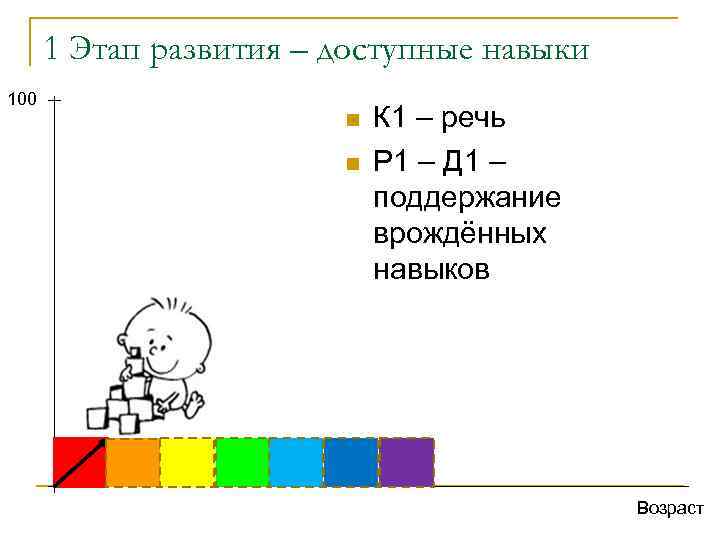 1 Этап развития – доступные навыки

100

К1 – речь

Р1 – Д1 – поддержание врождённых навыков

Возраст